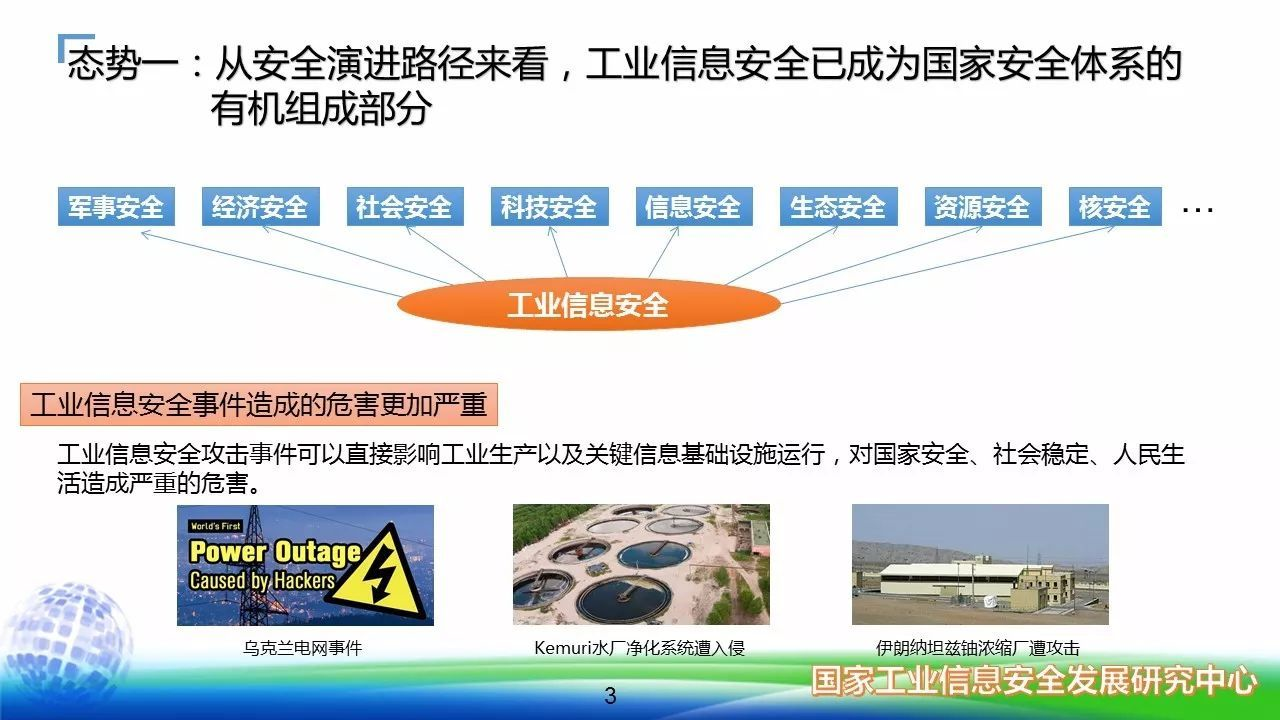 态势一：从安全演进路径来看，工业信息安全已成为国家安全体系的有机组成部分

军事安全 经济安全 社会安全 科技安全 信息安全 生态安全 资源安全 核安全 …

工业信息安全

工业信息安全事件造成的危害更加严重

工业信息安全攻击事件可以直接影响工业生产以及关键信息基础设施运行，对国家安全、社会稳定、人民生活造成严重的危害。

World's First
Power Outage
Caused by Hackers

乌克兰电网事件

Kemuri水厂净化系统遭入侵

伊朗纳坦兹铀浓缩厂遭攻击

3

国家工业信息安全发展研究中心